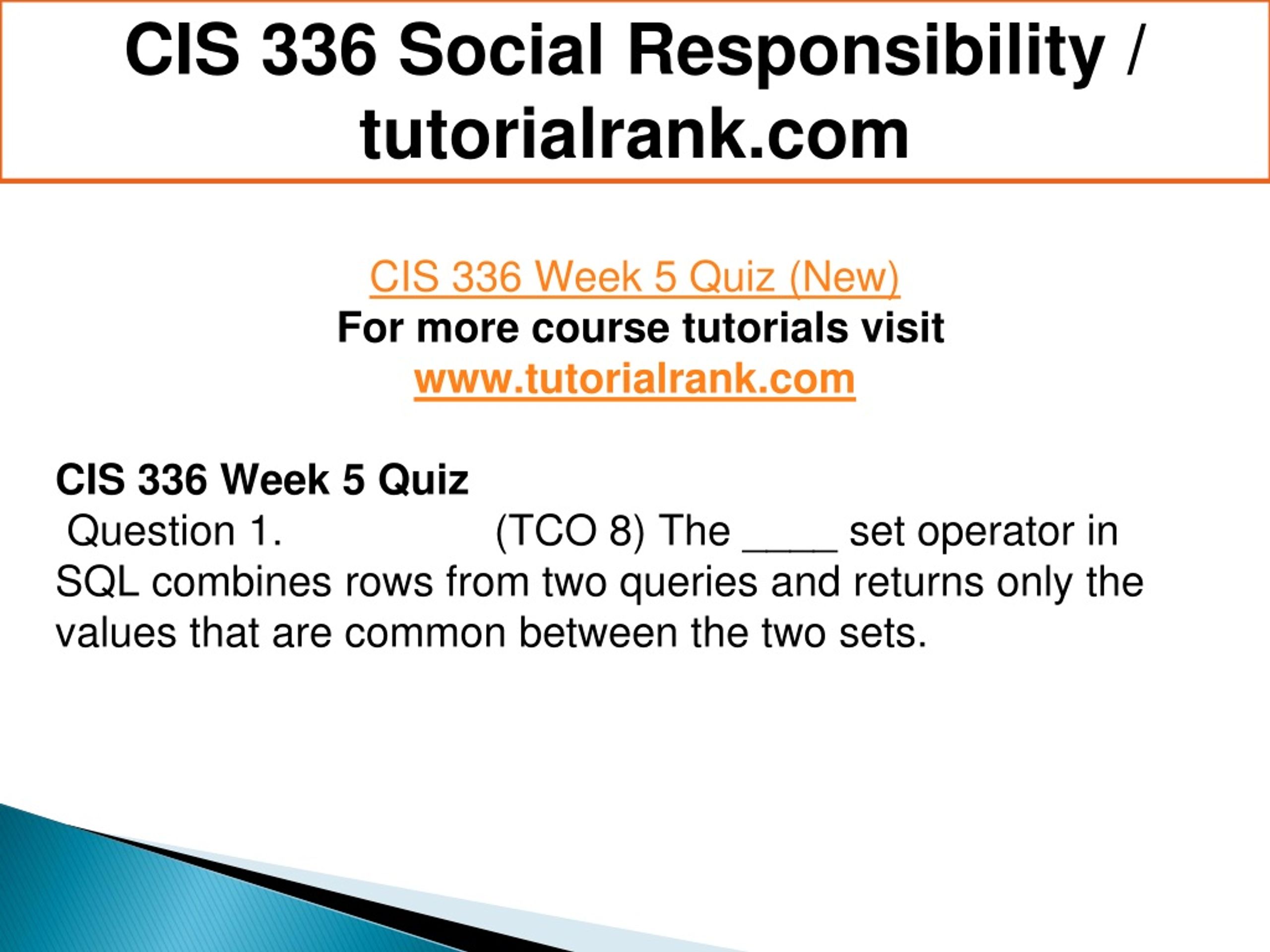 CIS 336 Social Responsibility / tutorialrank.com

CIS 336 Week 5 Quiz (New)
For more course tutorials visit
www.tutorialrank.com

CIS 336 Week 5 Quiz
Question 1. (TCO 8) The ____ set operator in SQL combines rows from two queries and returns only the values that are common between the two sets.